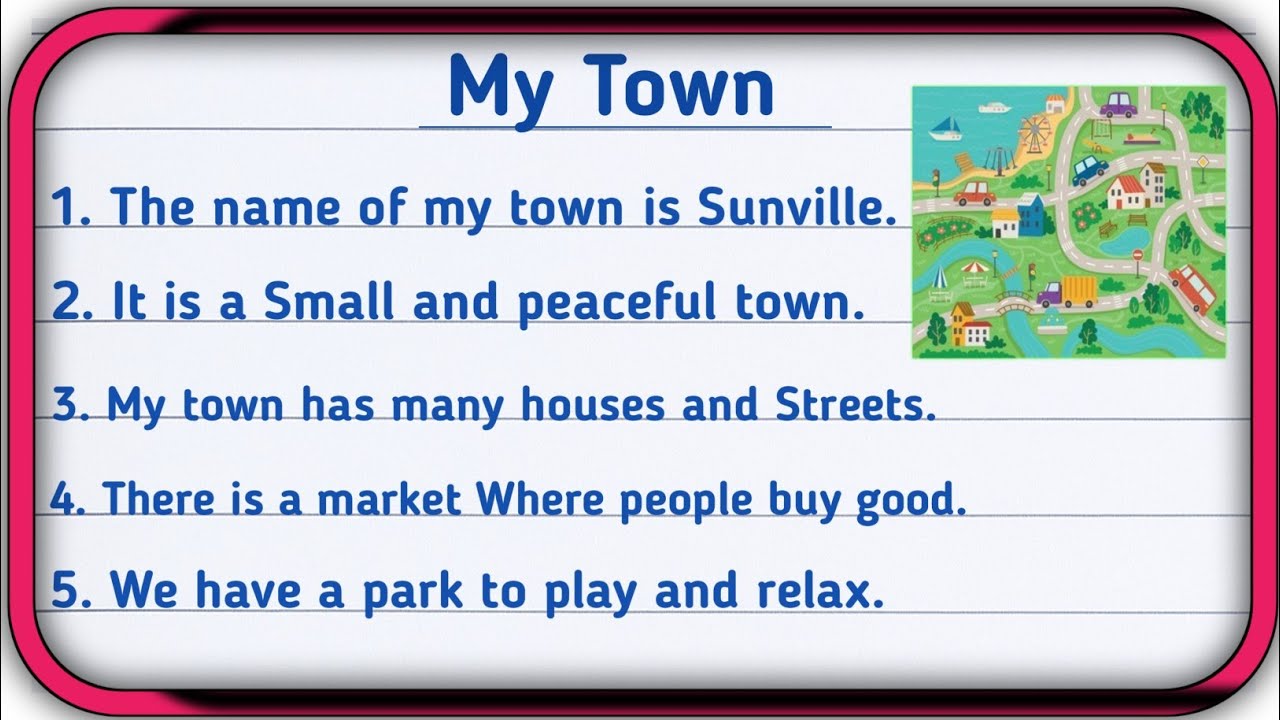 My Town

1. The name of my town is Sunville.

2. It is a Small and peaceful town.

3. My town has many houses and Streets.

4. There is a market Where people buy good.

5. We have a park to play and relax.